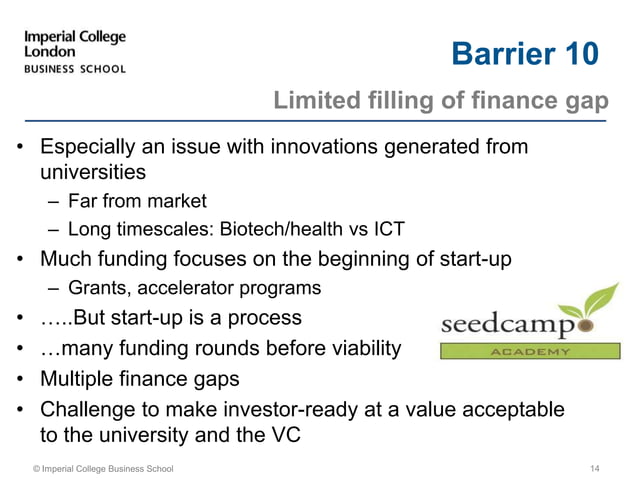 Imperial College
London
BUSINESS SCHOOL

Barrier 10

Limited filling of finance gap

• Especially an issue with innovations generated from universities
– Far from market
– Long timescales: Biotech/health vs ICT
• Much funding focuses on the beginning of start-up
– Grants, accelerator programs
• …..But start-up is a process
• …many funding rounds before viability
• Multiple finance gaps
• Challenge to make investor-ready at a value acceptable to the university and the VC

seedcamp
ACADEMY

© Imperial College Business School

14